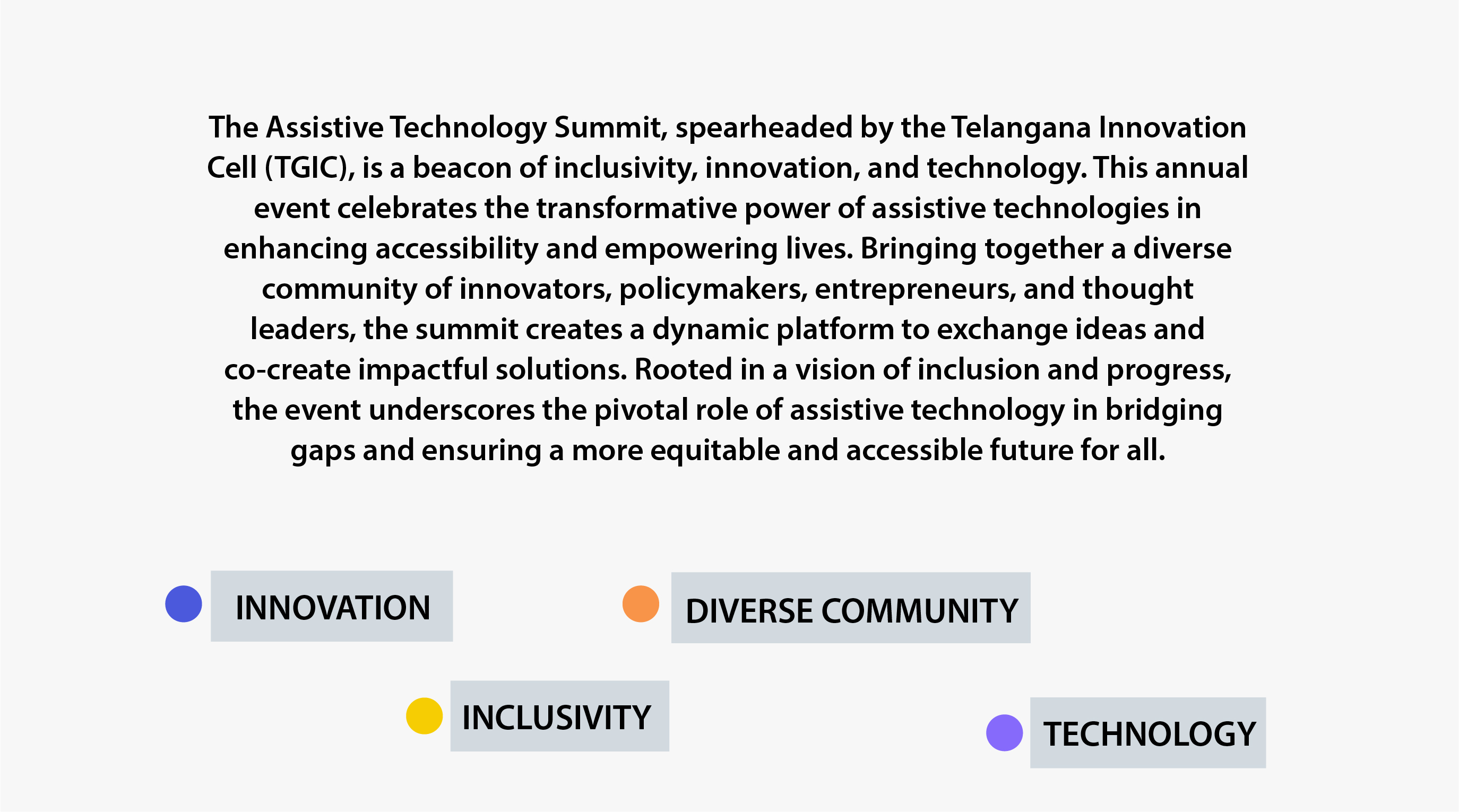 The Assistive Technology Summit, spearheaded by the Telangana Innovation Cell (TGIC), is a beacon of inclusivity, innovation, and technology. This annual event celebrates the transformative power of assistive technologies in enhancing accessibility and empowering lives. Bringing together a diverse community of innovators, policymakers, entrepreneurs, and thought leaders, the summit creates a dynamic platform to exchange ideas and co-create impactful solutions. Rooted in a vision of inclusion and progress, the event underscores the pivotal role of assistive technology in bridging gaps and ensuring a more equitable and accessible future for all.

INNOVATION

DIVERSE COMMUNITY

INCLUSIVITY

TECHNOLOGY